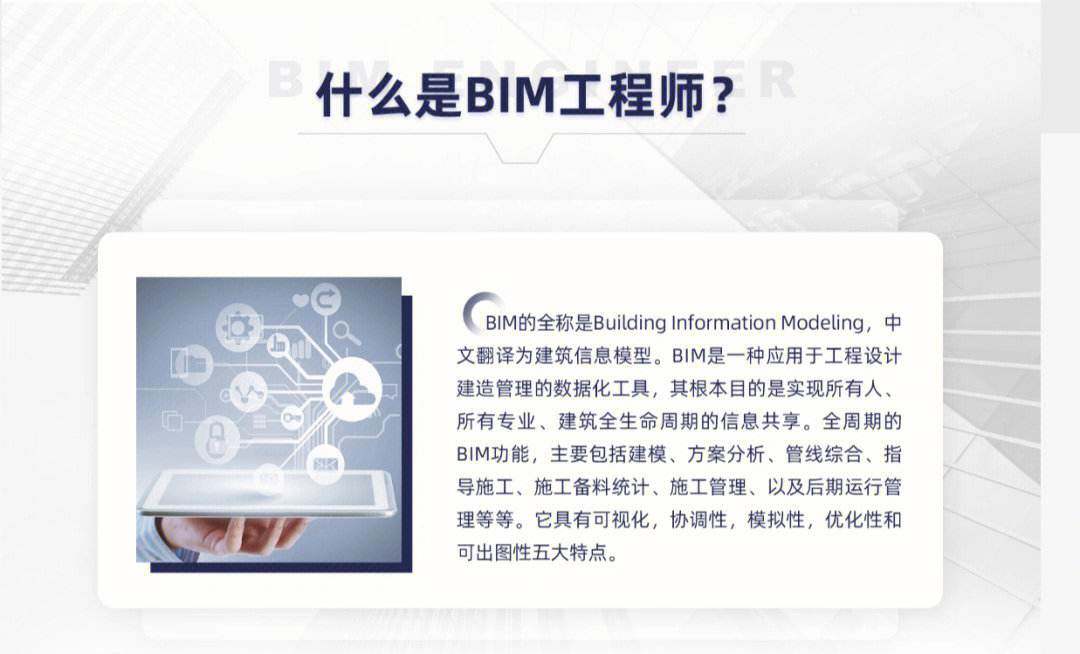 BIM ENGINEER

什么是BIM工程师？

BIM的全称是Building Information Modeling，中文翻译为建筑信息模型。BIM是一种应用于工程设计建造管理的数据化工具，其根本目的是实现所有人、所有专业、建筑全生命周期的信息共享。全周期的BIM功能，主要包括建模、方案分析、管线综合、指导施工、施工备料统计、施工管理、以及后期运行管理等等。它具有可视化，协调性，模拟性，优化性和可出图性五大特点。